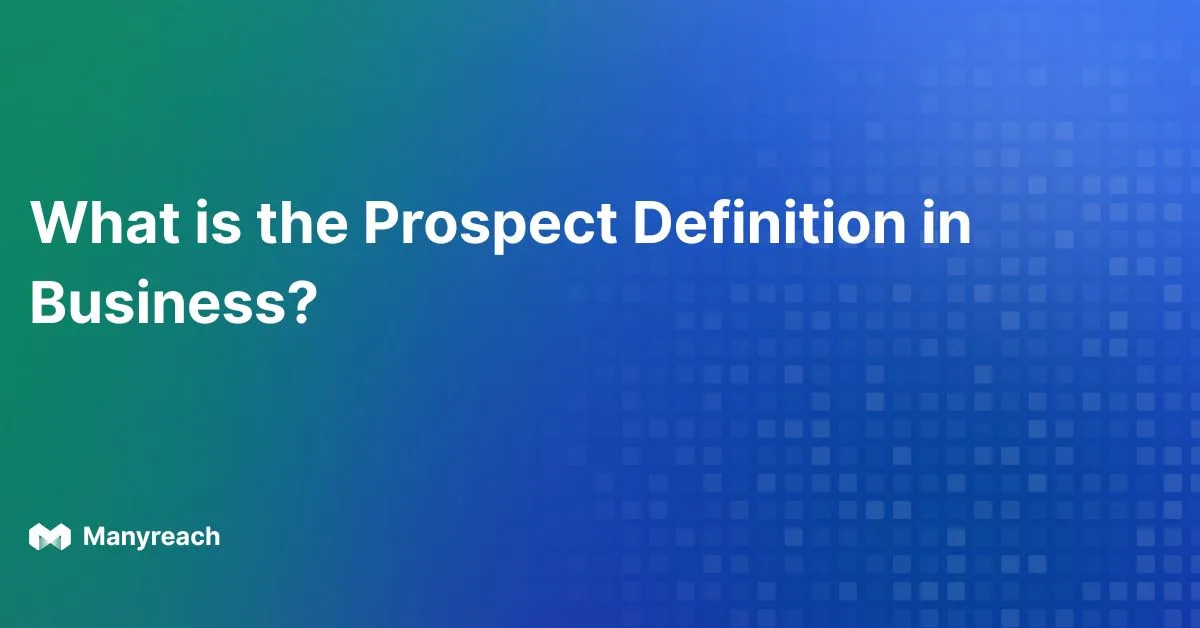 What is the Prospect Definition in Business?

Manyreach